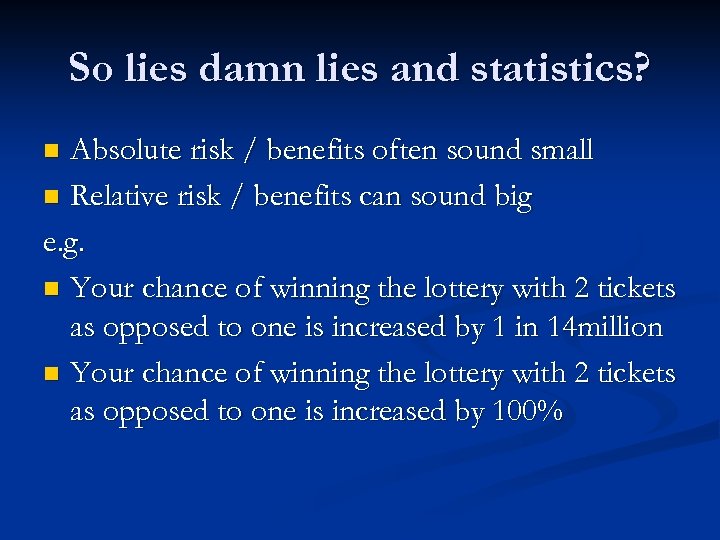 So lies damn lies and statistics?

- Absolute risk / benefits often sound small
- Relative risk / benefits can sound big

e.g.

- Your chance of winning the lottery with 2 tickets as opposed to one is increased by 1 in 14million
- Your chance of winning the lottery with 2 tickets as opposed to one is increased by 100%